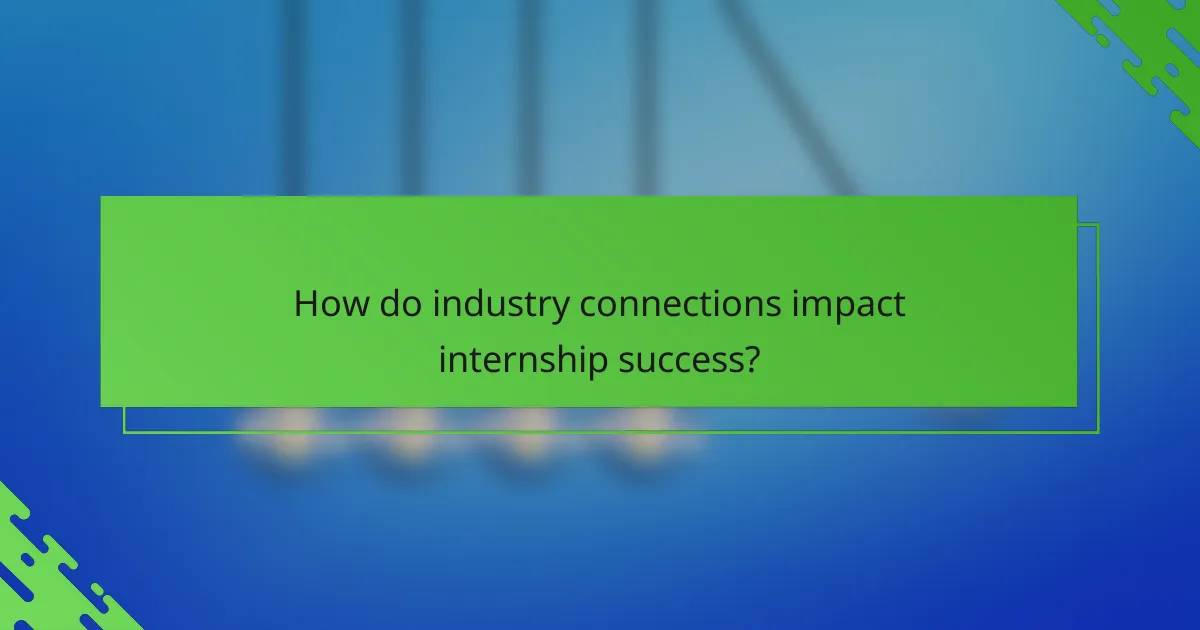 How do industry connections impact internship success?